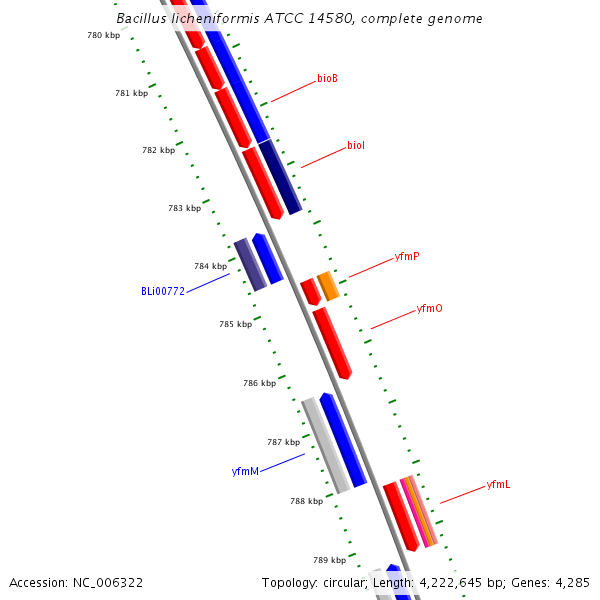 Bacillus licheniformis ATCC 14580, complete genome

780 kbp

781 kbp

bioB

782 kbp

bioI

783 kbp

784 kbp

yfmP

BLi00772

yfmO

785 kbp

786 kbp

787 kbp

yfmM

yfmL

788 kbp

789 kbp

Accession: NC_006322

Topology: circular; Length: 4,222,645 bp; Genes: 4,285